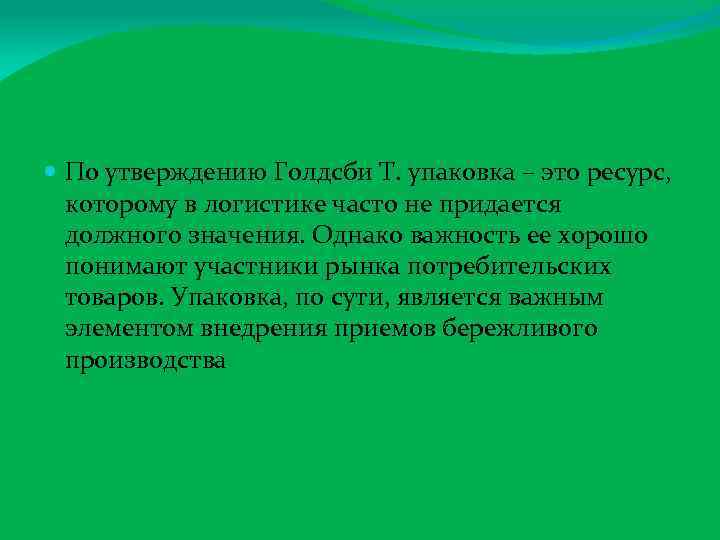 По утверждению Голдсби Т. упаковка – это ресурс, которому в логистике часто не придается должного значения. Однако важность ее хорошо понимают участники рынка потребительских товаров. Упаковка, по сути, является важным элементом внедрения приемов бережливого производства